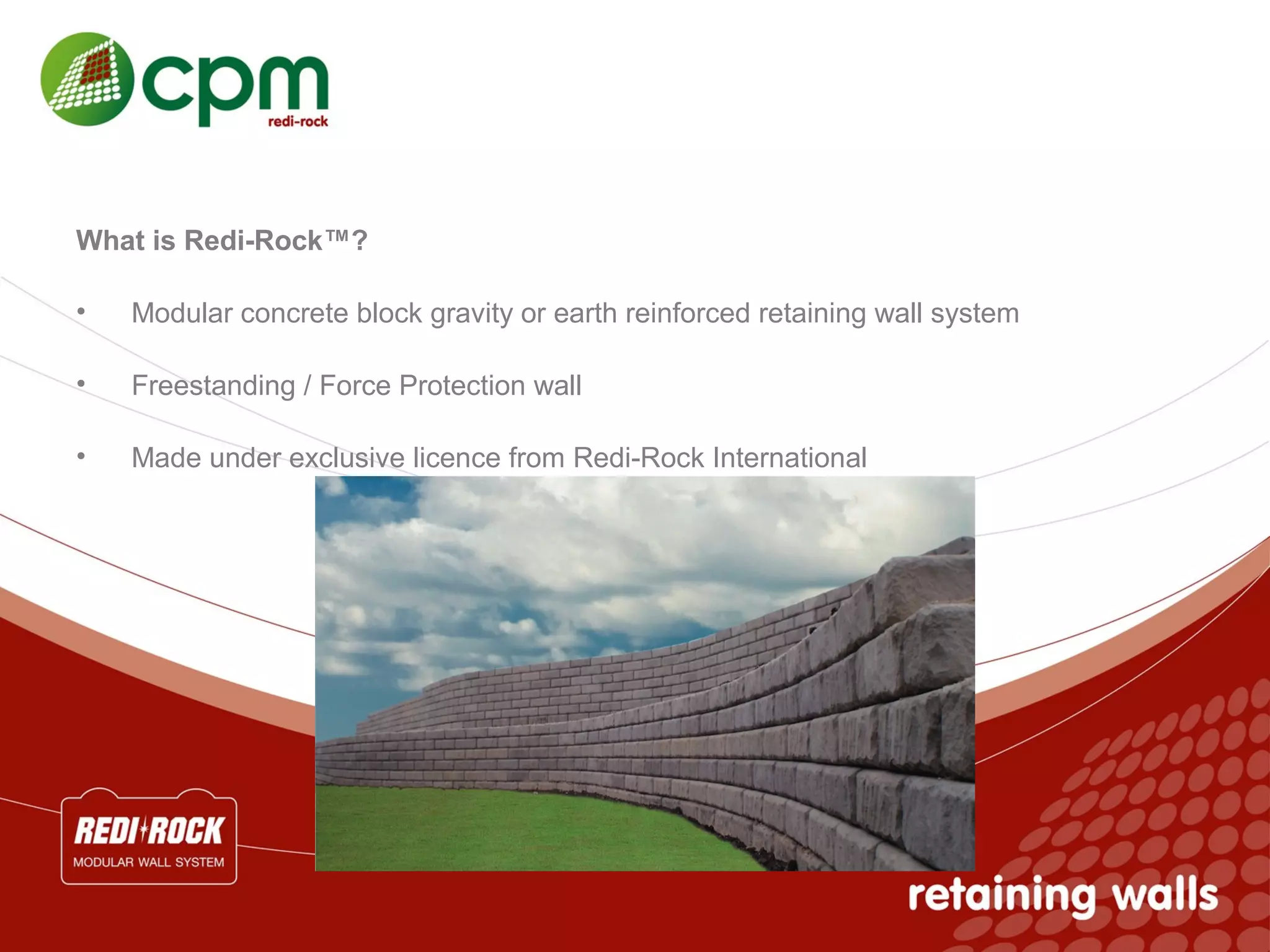 cpm
redi-rock

What is Redi-Rock™?

• Modular concrete block gravity or earth reinforced retaining wall system

• Freestanding / Force Protection wall

• Made under exclusive licence from Redi-Rock International

REDI ROCK
MODULAR WALL SYSTEM

retaining walls